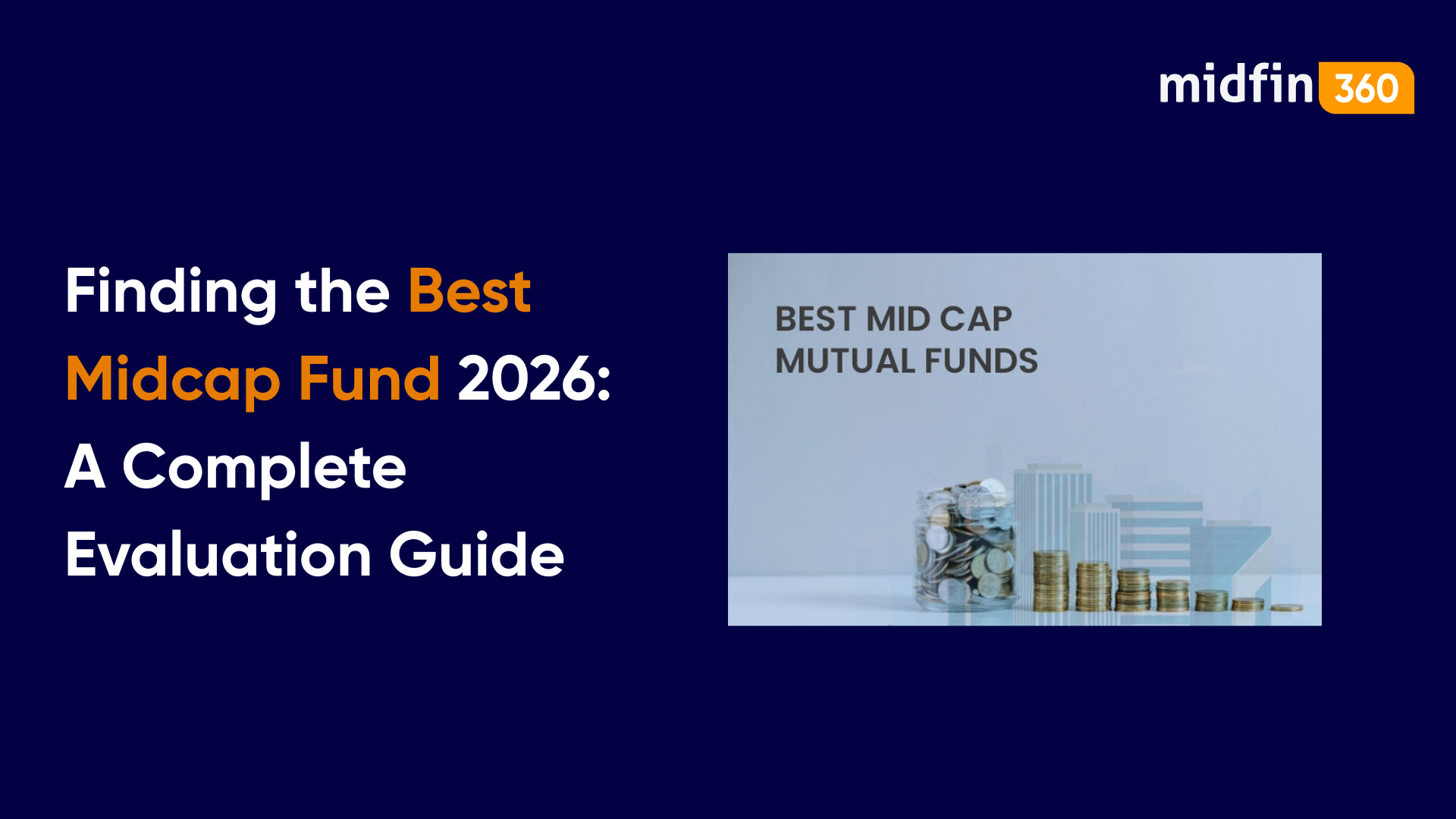 midfin 360

Finding the Best Midcap Fund 2026: A Complete Evaluation Guide

BEST MID CAP
MUTUAL FUNDS